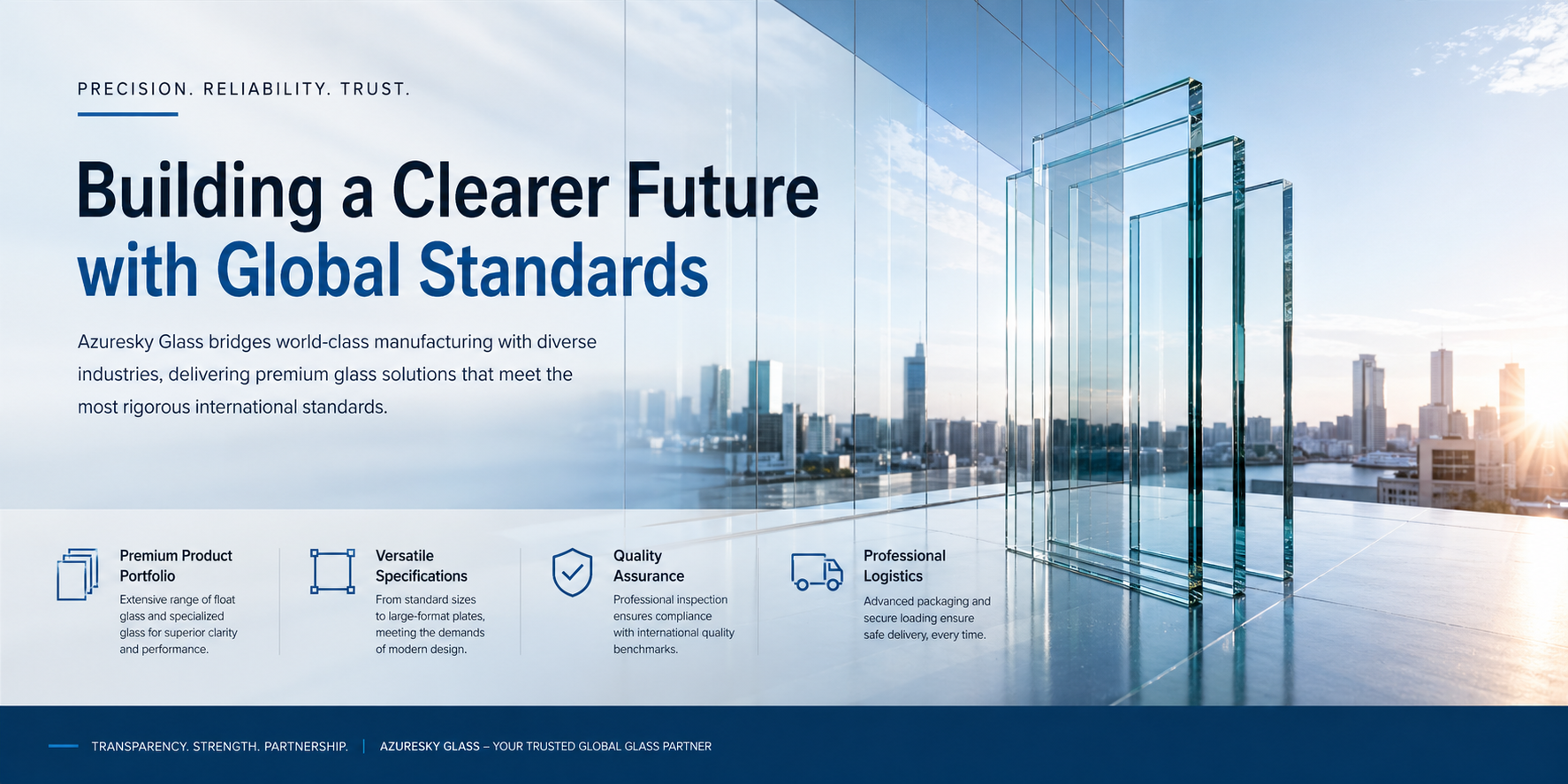 PRECISION. RELIABILITY. TRUST.

Building a Clearer Future with Global Standards

Azuresky Glass bridges world-class manufacturing with diverse industries, delivering premium glass solutions that meet the most rigorous international standards.

Premium Product Portfolio

Extensive range of float glass and specialized glass for superior clarity and performance.

Versatile Specifications

From standard sizes to large-format plates, meeting the demands of modern design.

Quality Assurance

Professional inspection ensures compliance with international quality benchmarks.

Professional Logistics

Advanced packaging and secure loading ensure safe delivery, every time.

TRANSPARENCY. STRENGTH. PARTNERSHIP. | AZURESKY GLASS – YOUR TRUSTED GLOBAL GLASS PARTNER